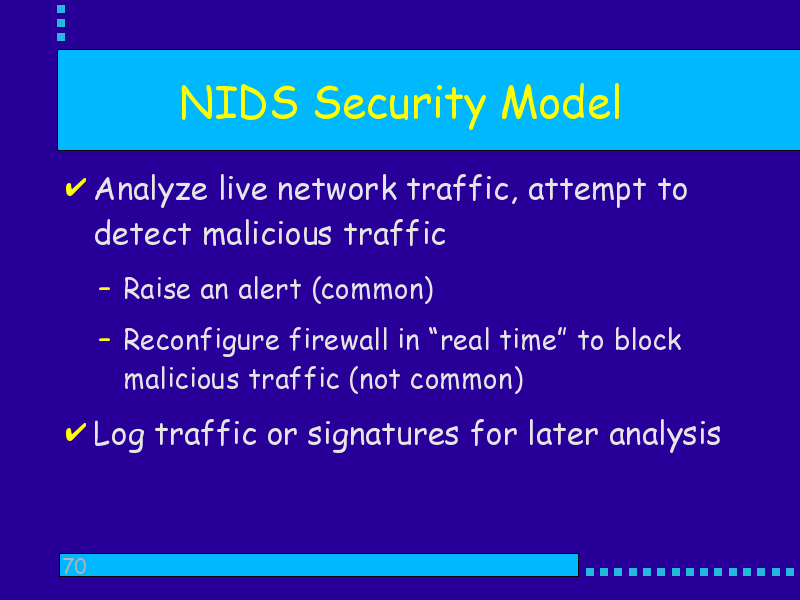 NIDS Security Model

✔ Analyze live network traffic, attempt to detect malicious traffic

– Raise an alert (common)

– Reconfigure firewall in “real time” to block malicious traffic (not common)

✔ Log traffic or signatures for later analysis

70